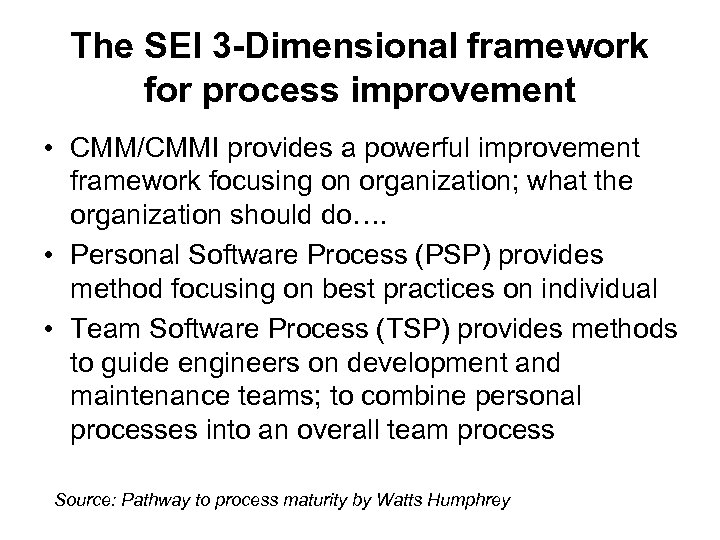 The SEI 3-Dimensional framework for process improvement

• CMM/CMMI provides a powerful improvement framework focusing on organization; what the organization should do….
• Personal Software Process (PSP) provides method focusing on best practices on individual
• Team Software Process (TSP) provides methods to guide engineers on development and maintenance teams; to combine personal processes into an overall team process

Source: Pathway to process maturity by Watts Humphrey